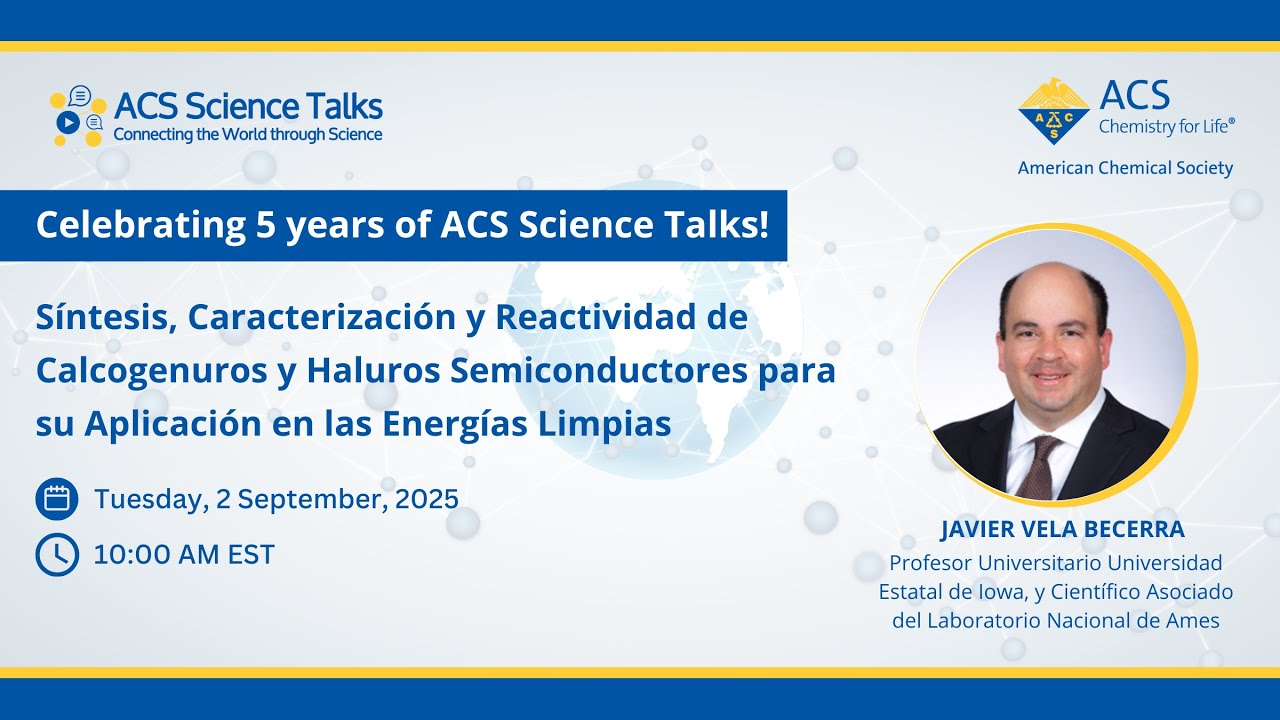 ACS Science Talks
Connecting the World through Science

ACS
Chemistry for Life®
American Chemical Society

Celebrating 5 years of ACS Science Talks!

Síntesis, Caracterización y Reactividad de Calcogenuros y Haluros Semiconductores para su Aplicación en las Energías Limpias

Tuesday, 2 September, 2025

10:00 AM EST

JAVIER VELA BECERRA
Profesor Universitario Universidad Estatal de Iowa, y Científico Asociado del Laboratorio Nacional de Ames